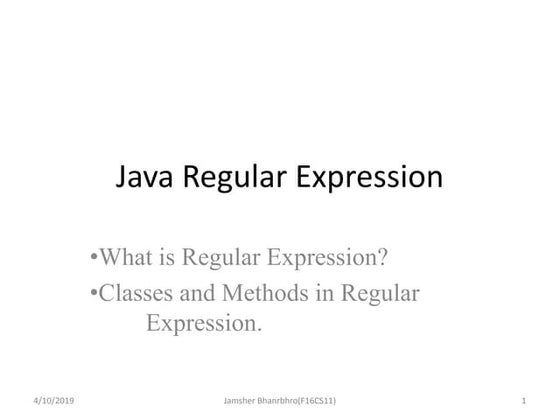 Java Regular Expression

•What is Regular Expression?

•Classes and Methods in Regular Expression.

4/10/2019

Jamsher Bhanrbhro(F16CS11)

1